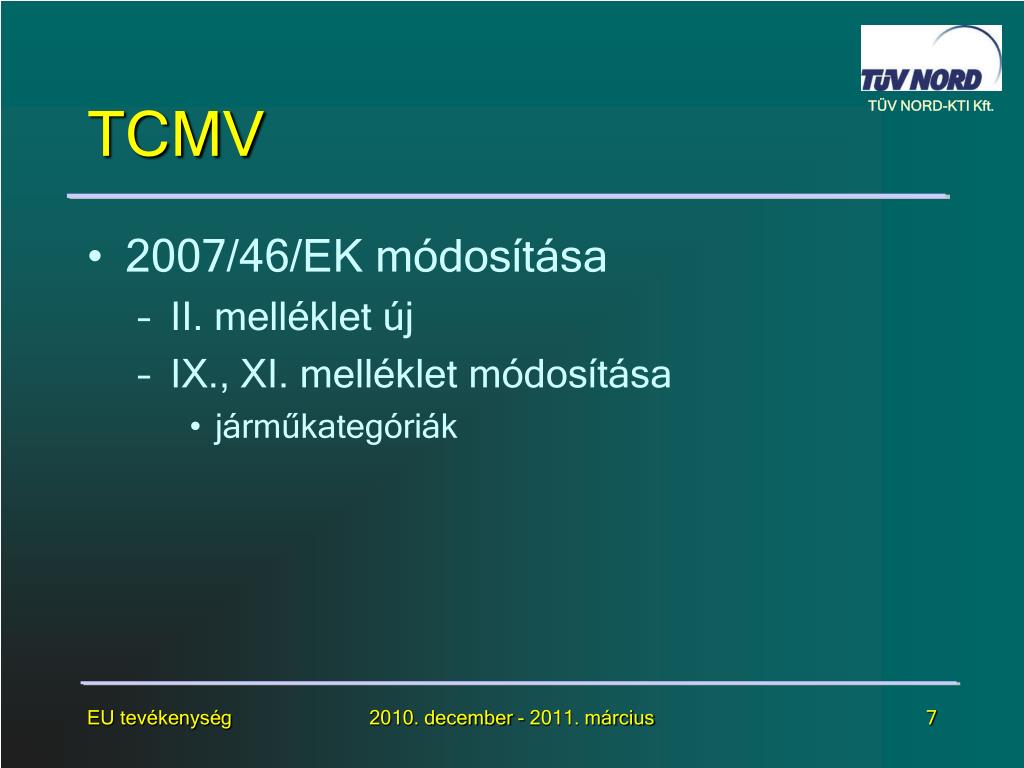 TÜV NORD
TŰV NORD-KTI Kft.

TCMV

• 2007/46/EK módosítása
– II. melléklet új
– IX., XI. melléklet módosítása
• járműkategóriák

EU tevékenység
2010. december - 2011. március
7